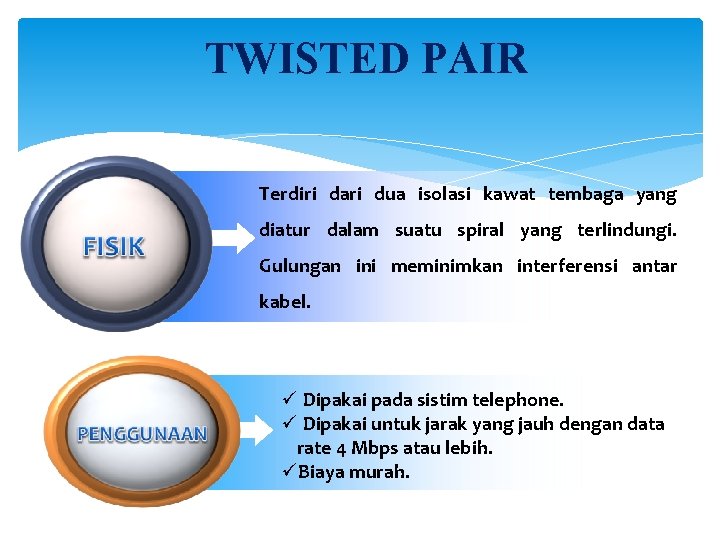 TWISTED PAIR

FISIK

Terdiri dari dua isolasi kawat tembaga yang diatur dalam suatu spiral yang terlindungi. Gulungan ini meminimkan interferensi antar kabel.

PENGGUNAAN

✓ Dipakai pada sistim telephone.
✓ Dipakai untuk jarak yang jauh dengan data rate 4 Mbps atau lebih.
✓ Biaya murah.